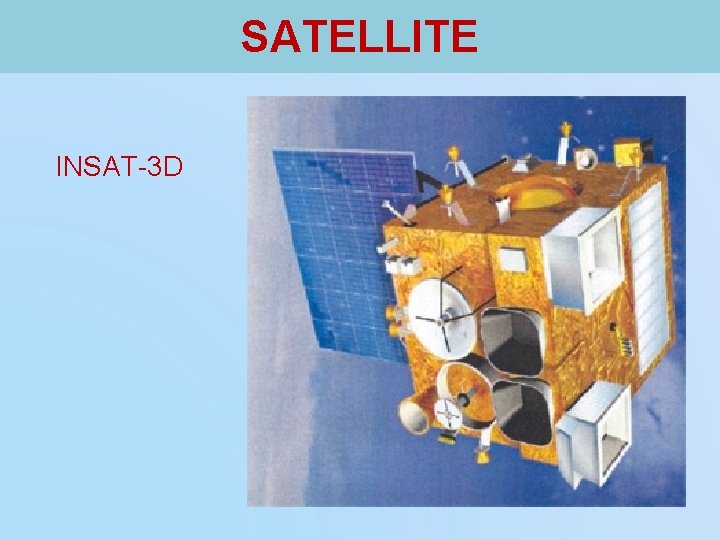 SATELLITE

INSAT-3D